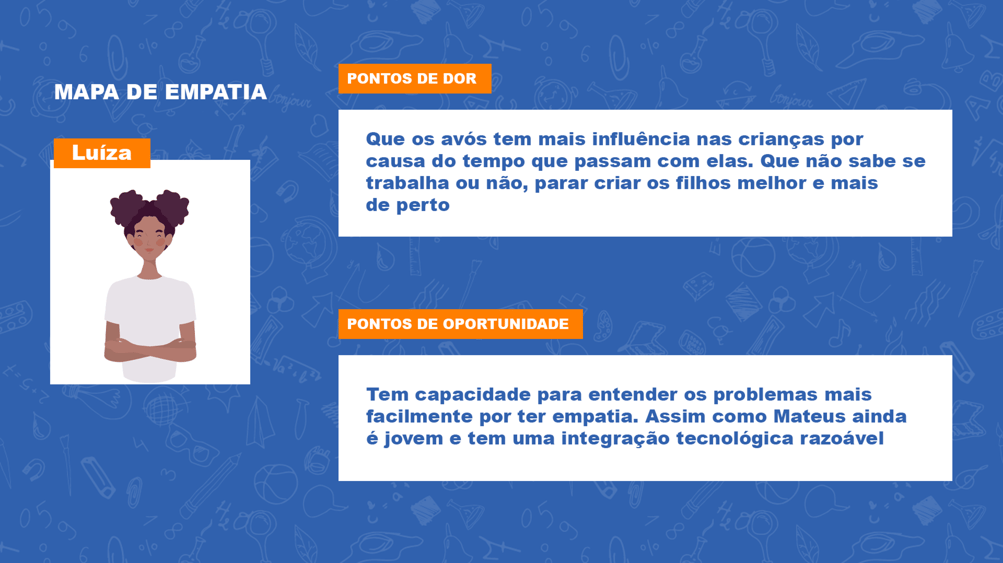 MAPA DE EMPATIA

Luíza

PONTOS DE DOR

Que os avós tem mais influência nas crianças por causa do tempo que passam com elas. Que não sabe se trabalha ou não, parar criar os filhos melhor e mais de perto

PONTOS DE OPORTUNIDADE

Tem capacidade para entender os problemas mais facilmente por ter empatia. Assim como Mateus ainda é jovem e tem uma integração tecnológica razoável